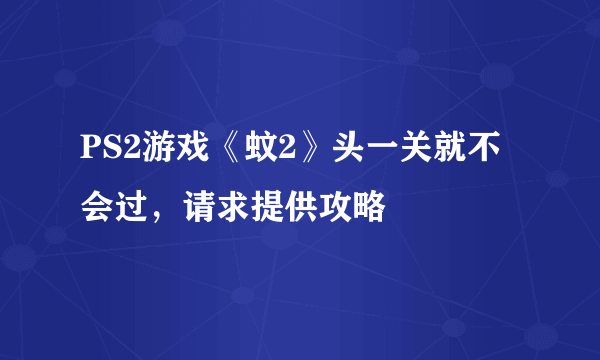 PS2游戏《蚊2》头一关就不会过，请求提供攻略